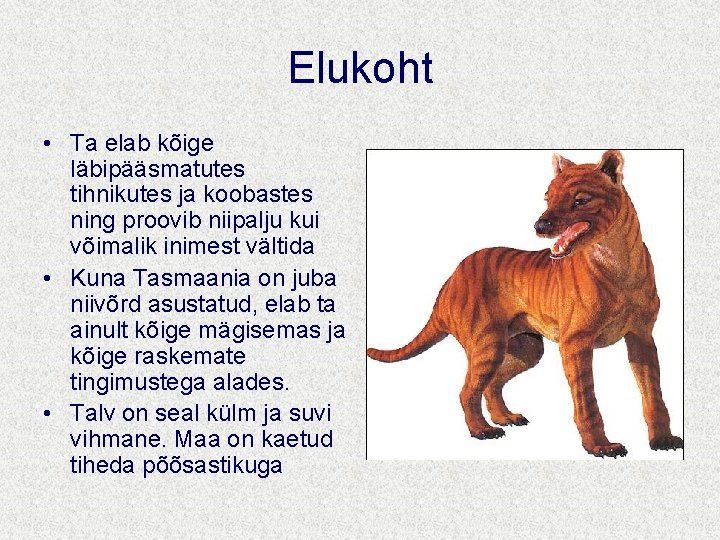 Elukoht

• Ta elab kõige läbipääsmatutes tihnikutes ja koobastes ning proovib niipalju kui võimalik inimest vältida

• Kuna Tasmaania on juba niivõrd asustatud, elab ta ainult kõige mägisemas ja kõige raskemate tingimustega alades.

• Talv on seal külm ja suvi vihmane. Maa on kaetud tiheda põõsastikuga